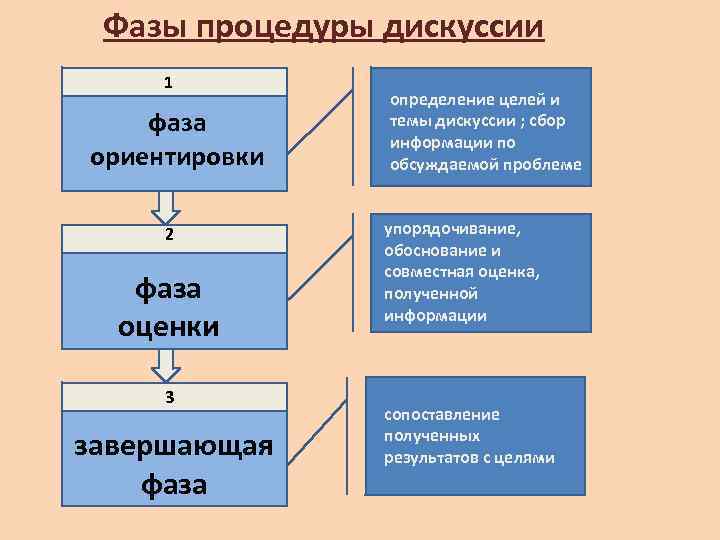 Фазы процедуры дискуссии

1

фаза ориентировки

определение целей и темы дискуссии ; сбор информации по обсуждаемой проблеме

2

фаза оценки

упорядочивание, обоснование и совместная оценка, полученной информации

3

завершающая фаза

сопоставление полученных результатов с целями